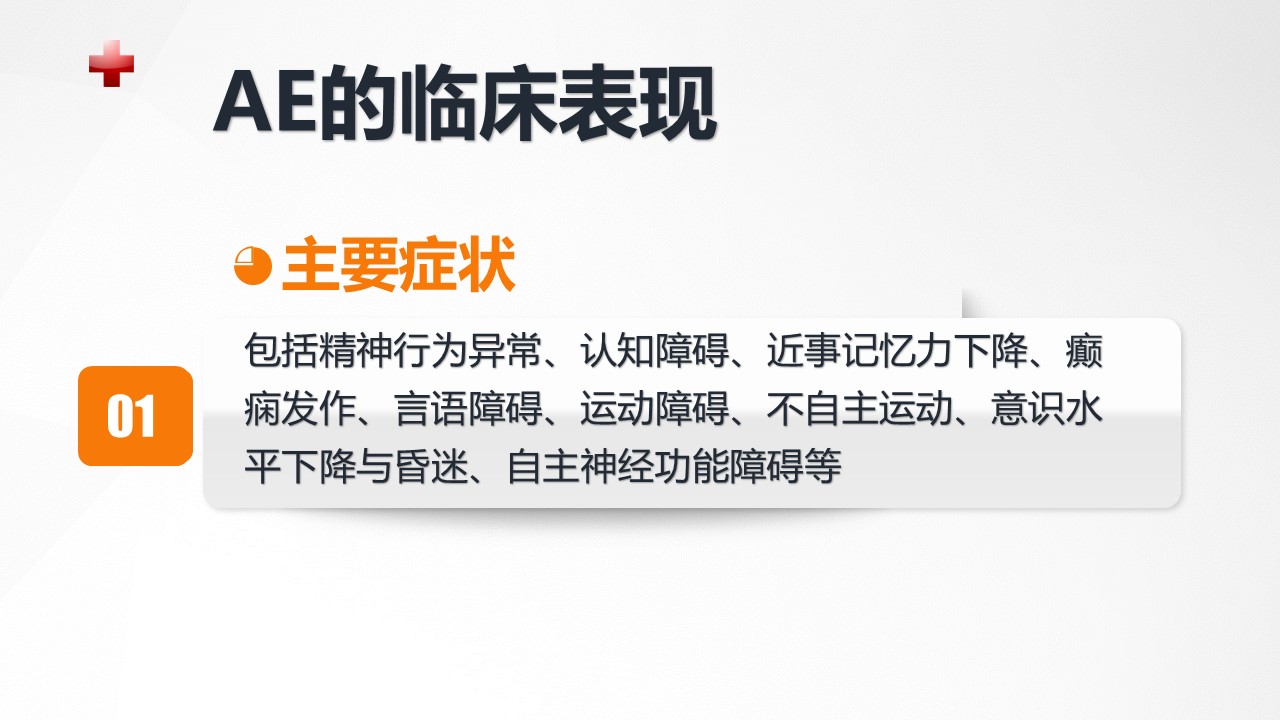 AE的临床表现

主要症状

01

包括精神行为异常、认知障碍、近事记忆力下降、癫痫发作、言语障碍、运动障碍、不自主运动、意识水平下降与昏迷、自主神经功能障碍等